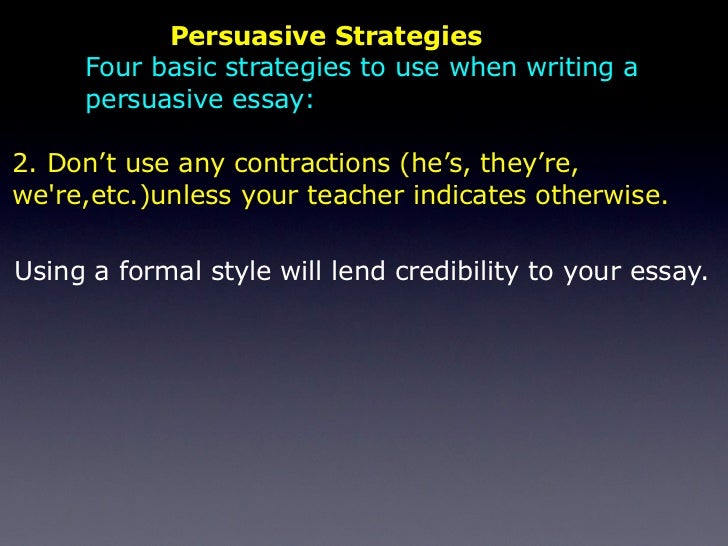 Persuasive Strategies
Four basic strategies to use when writing a persuasive essay:

2. Don’t use any contractions (he’s, they’re, we're,etc.)unless your teacher indicates otherwise.

Using a formal style will lend credibility to your essay.